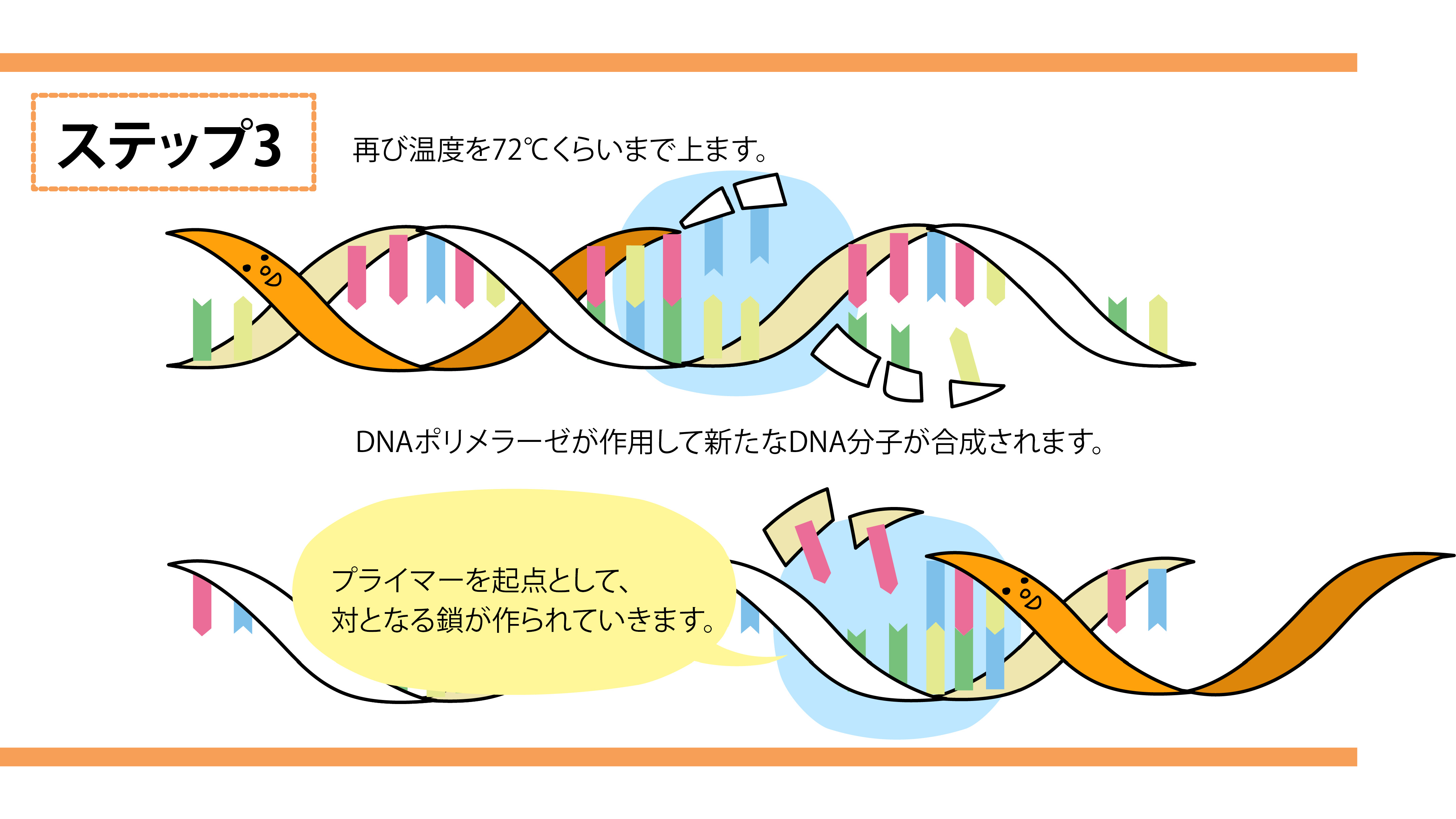 ステップ3

再び温度を72℃くらいまで上ます。

DNAポリメラーゼが作用して新たなDNA分子が合成されます。

プライマーを起点として、
対となる鎖が作られていきます。